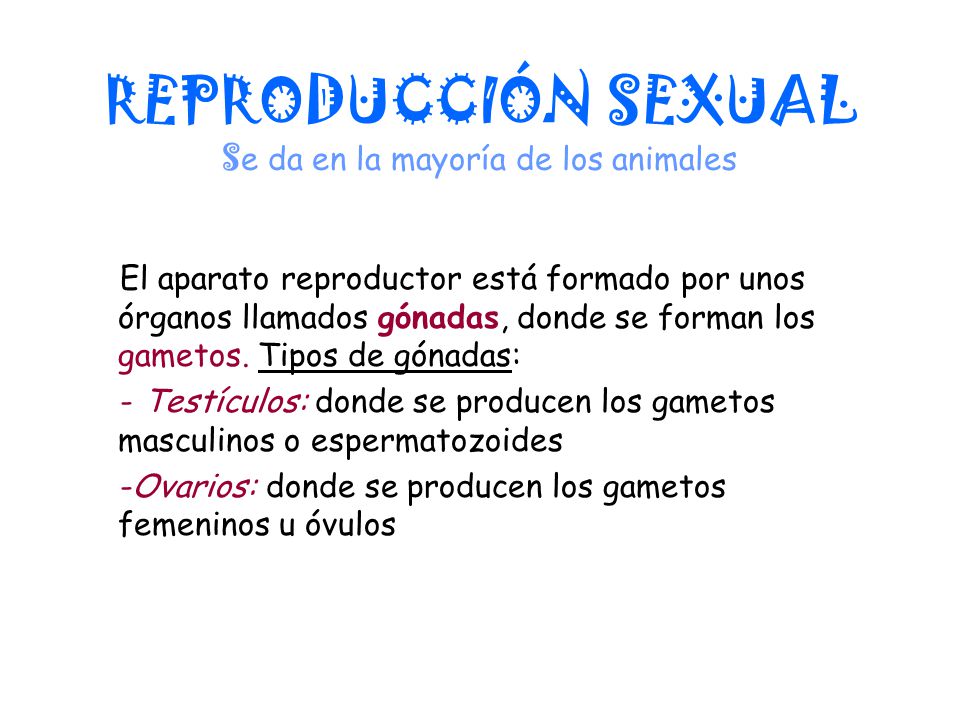 REPRODUCCIÓN SEXUAL
Se da en la mayoría de los animales

El aparato reproductor está formado por unos órganos llamados gónadas, donde se forman los gametos. Tipos de gónadas:

- Testículos: donde se producen los gametos masculinos o espermatozoides

-Ovarios: donde se producen los gametos femeninos u óvulos